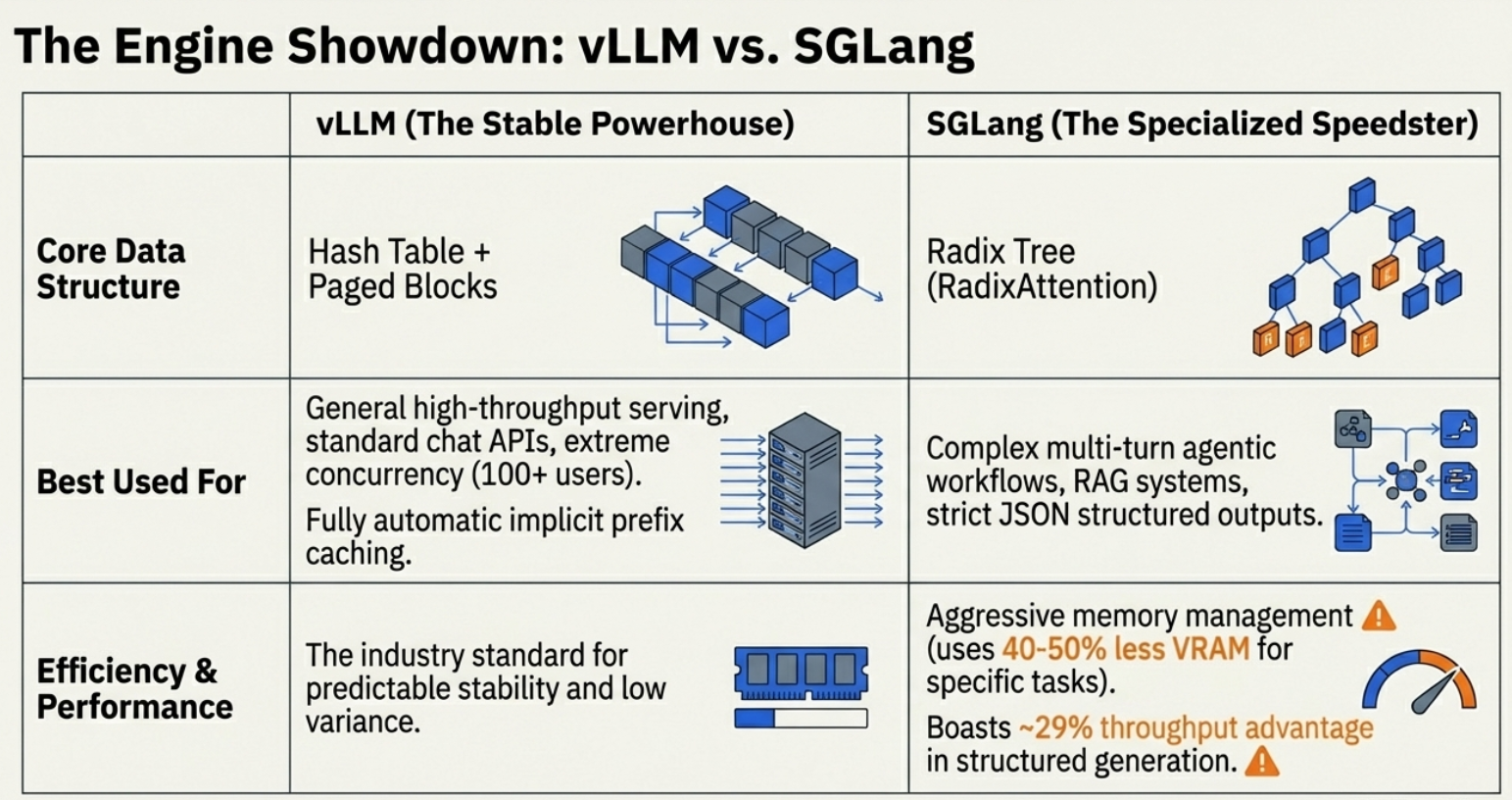 The Engine Showdown: vLLM vs. SGLang

| | vLLM (The Stable Powerhouse) | SGLang (The Specialized Speedster) |
|---|---|---|
| Core Data Structure | Hash Table + Paged Blocks | Radix Tree (RadixAttention) |
| Best Used For | General high-throughput serving, standard chat APIs, extreme concurrency (100+ users). Fully automatic implicit prefix caching. | Complex multi-turn agentic workflows, RAG systems, strict JSON structured outputs. |
| Efficiency & Performance | The industry standard for predictable stability and low variance. | Aggressive memory management (uses 40-50% less VRAM for specific tasks). Boasts ~29% throughput advantage in structured generation. |